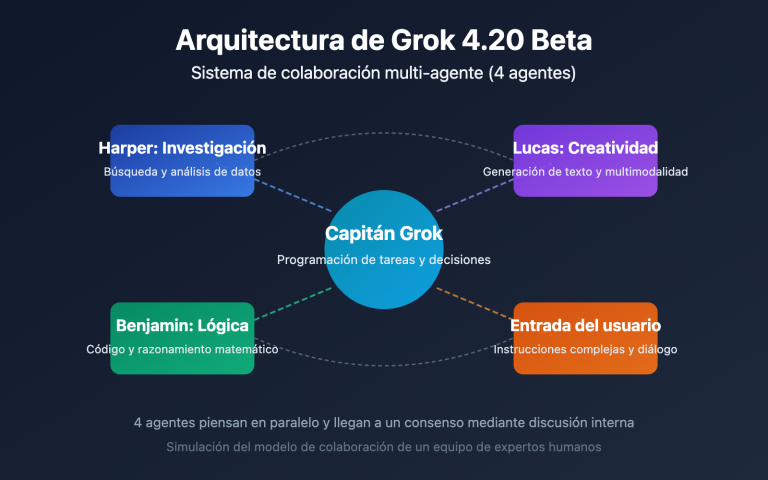 Arquitectura de Grok 4.20 Beta

Sistema de colaboración multi-agente (4 agentes)

Harper: Investigación
Búsqueda y análisis de datos

Lucas: Creatividad
Generación de texto y multimodalidad

Capitán Grok
Programación de tareas y decisiones

Benjamin: Lógica
Código y razonamiento matemático

Entrada del usuario
Instrucciones complejas y diálogo

4 agentes piensan en paralelo y llegan a un consenso mediante discusión interna

Simulación del modelo de colaboración de un equipo de expertos humanos